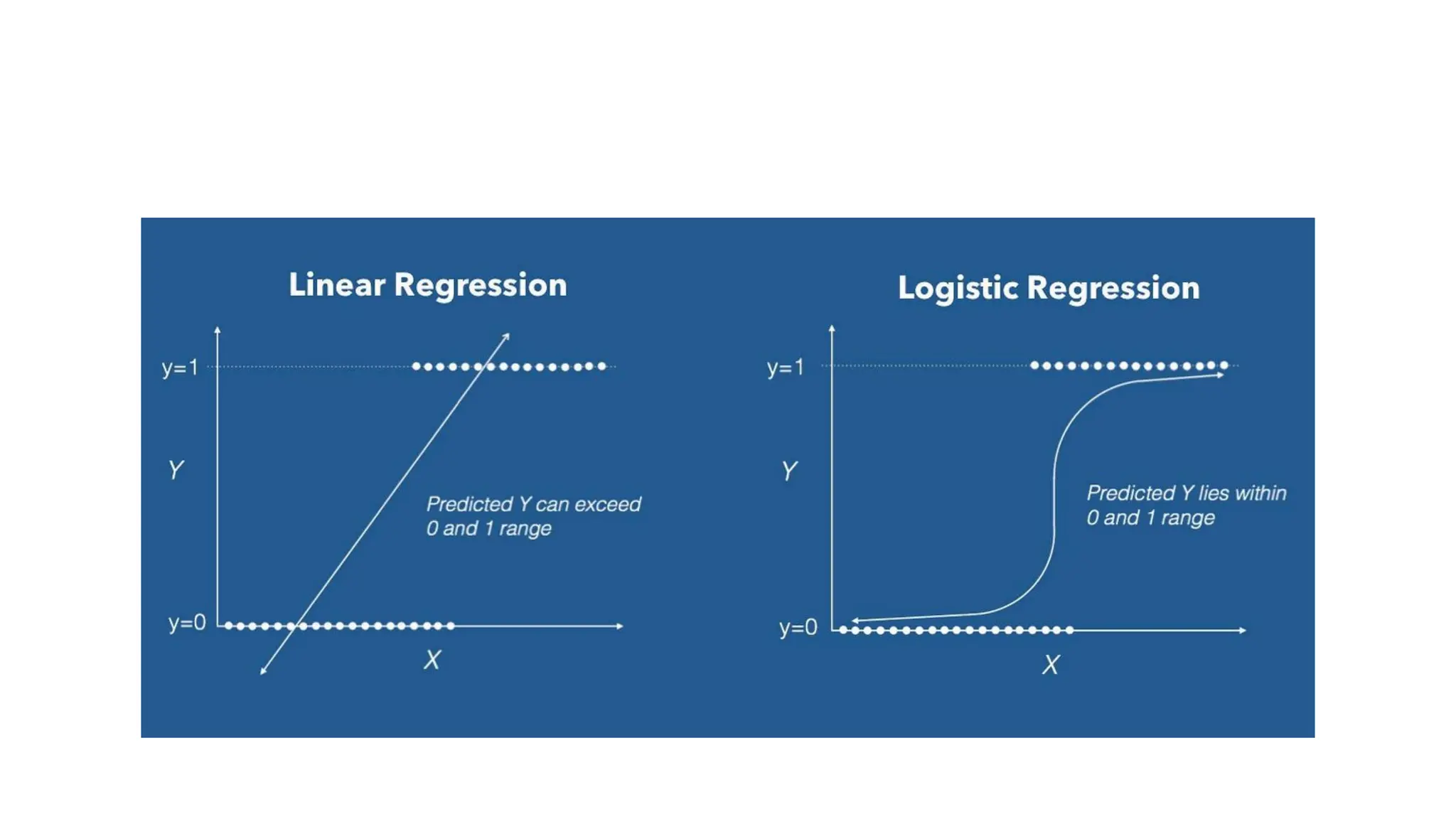 Linear Regression

y=1

Y

Predicted Y can exceed 0 and 1 range

y=0

X

Logistic Regression

y=1

Y

Predicted Y lies within 0 and 1 range

y=0

X